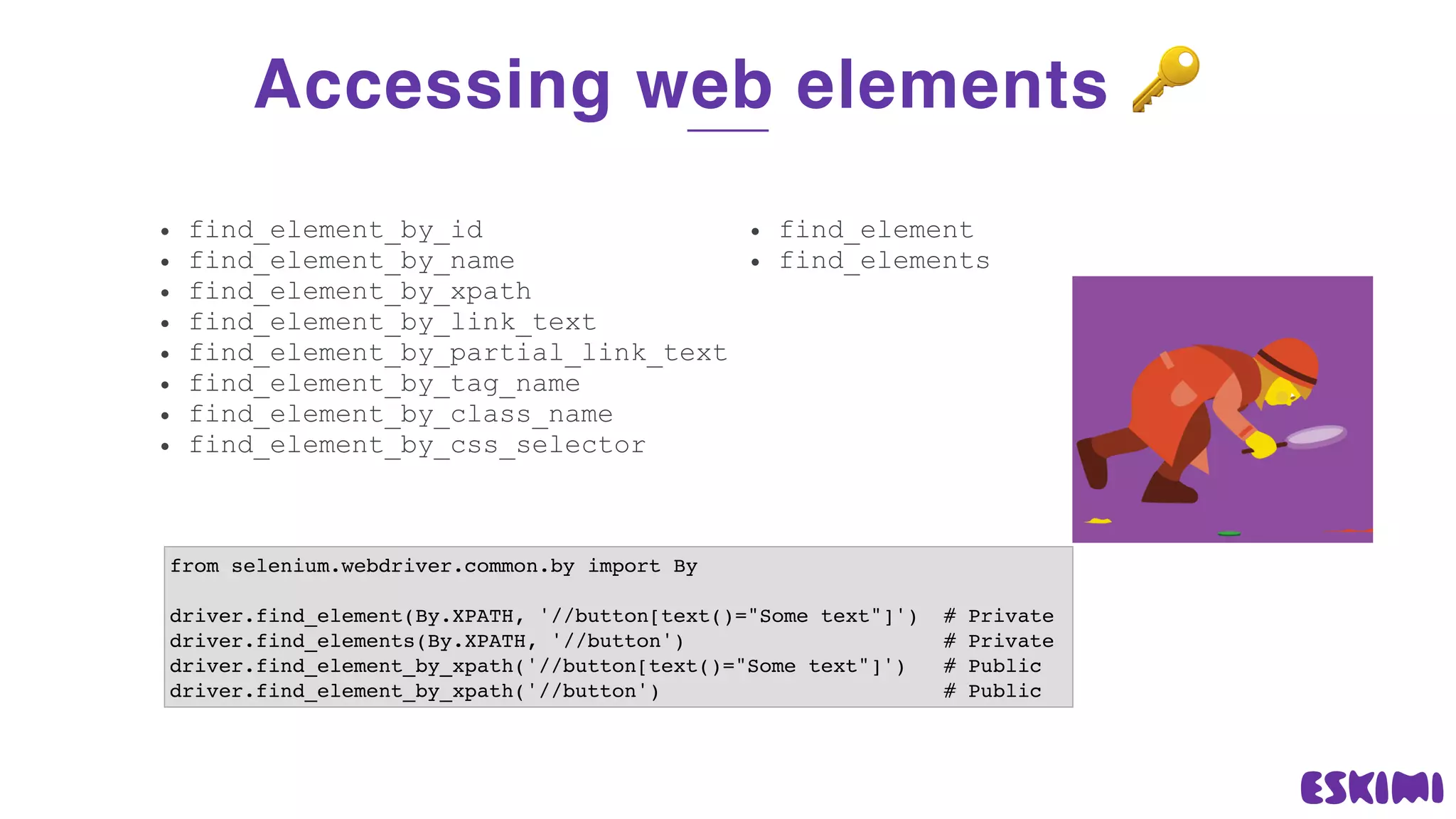 Accessing web elements 🔑

- find_element_by_id
- find_element_by_name
- find_element_by_xpath
- find_element_by_link_text
- find_element_by_partial_link_text
- find_element_by_tag_name
- find_element_by_class_name
- find_element_by_css_selector

- find_element
- find_elements

from selenium.webdriver.common.by import By

driver.find_element(By.XPATH, '//button[text()="Some text"]')  # Private
driver.find_elements(By.XPATH, '//button')  # Private
driver.find_element_by_xpath('//button[text()="Some text"]')  # Public
driver.find_element_by_xpath('//button')  # Public

ESKIMI